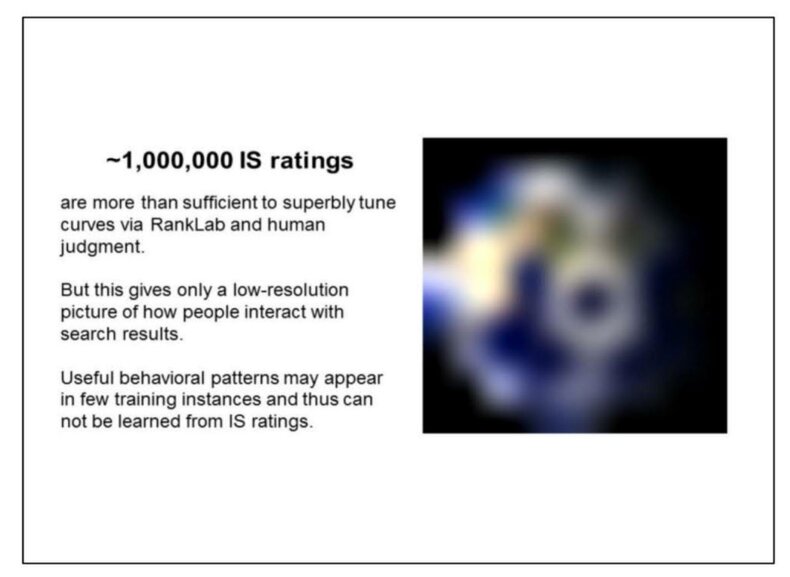 ~1,000,000 IS ratings

are more than sufficient to superbly tune curves via RankLab and human judgment.

But this gives only a low-resolution picture of how people interact with search results.

Useful behavioral patterns may appear in few training instances and thus can not be learned from IS ratings.